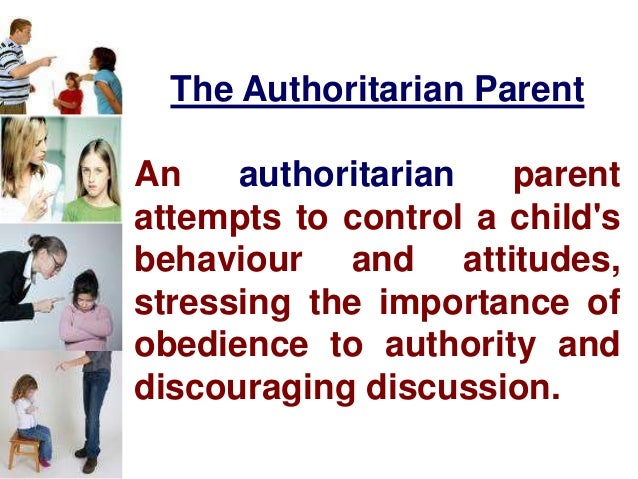 The Authoritarian Parent

An authoritarian parent attempts to control a child's behaviour and attitudes, stressing the importance of obedience to authority and discouraging discussion.